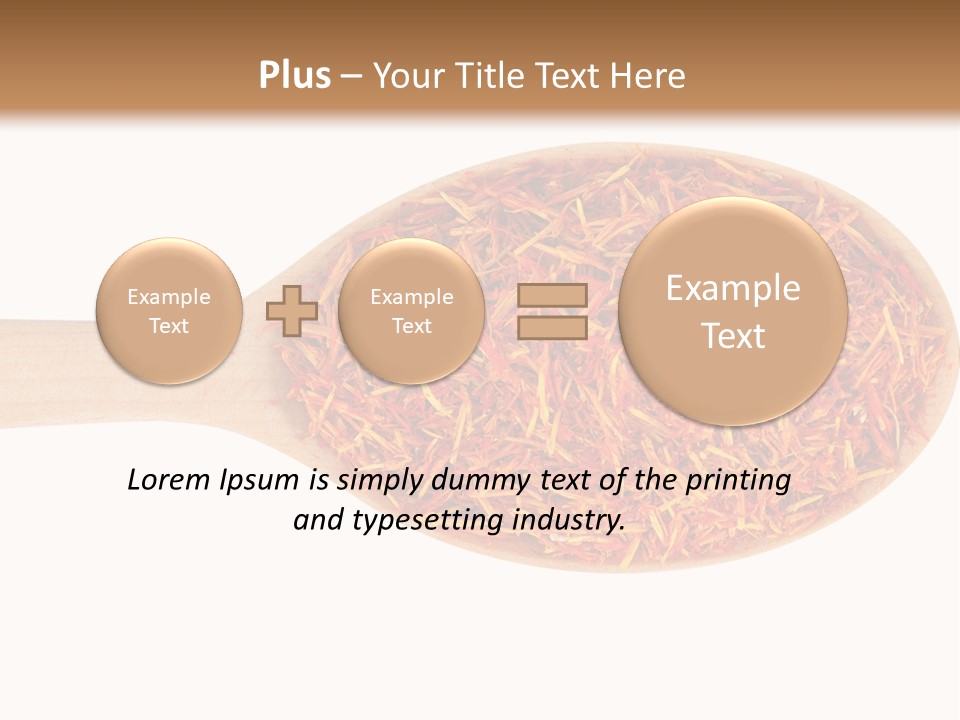 Plus – Your Title Text Here

Example Text

Example Text

Example Text

Lorem Ipsum is simply dummy text of the printing and typesetting industry.